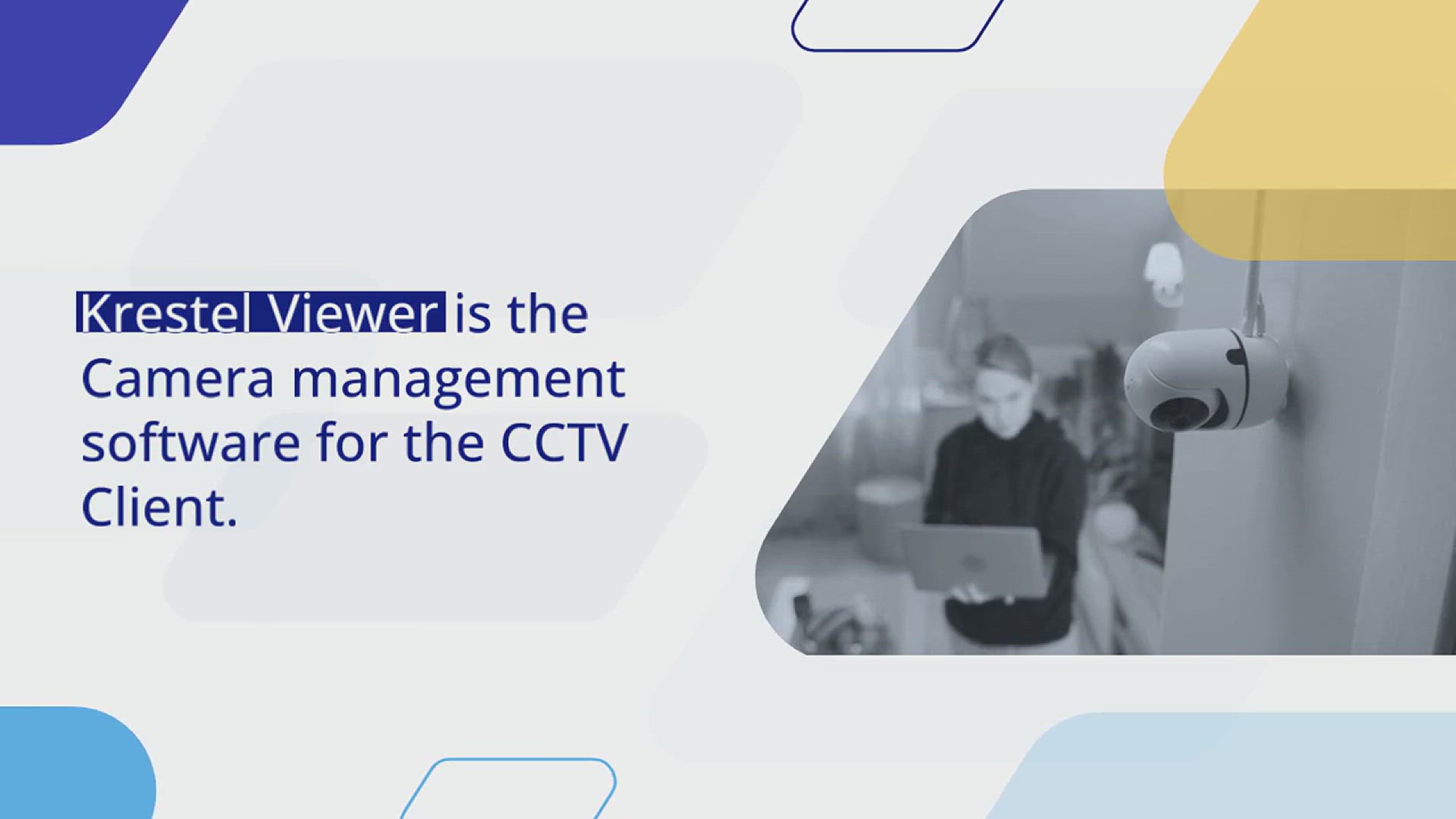 Krestel Viewer is the Camera management software for the CCTV Client.